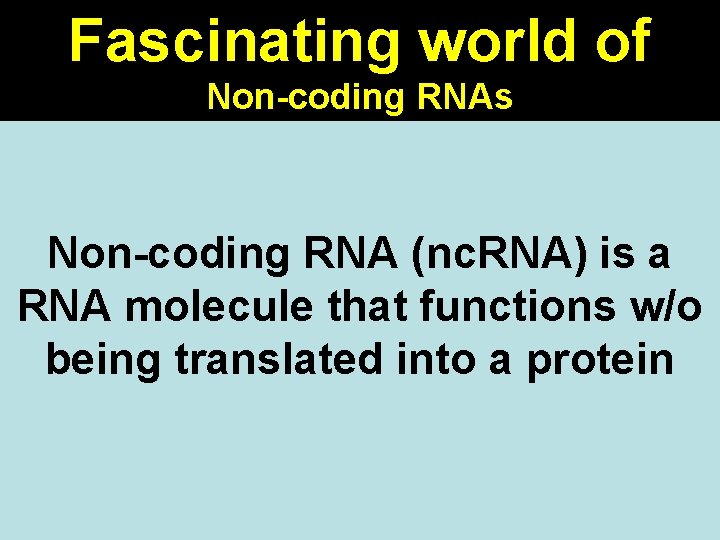 Fascinating world of
Non-coding RNAs

Non-coding RNA (ncRNA) is a RNA molecule that functions w/o being translated into a protein